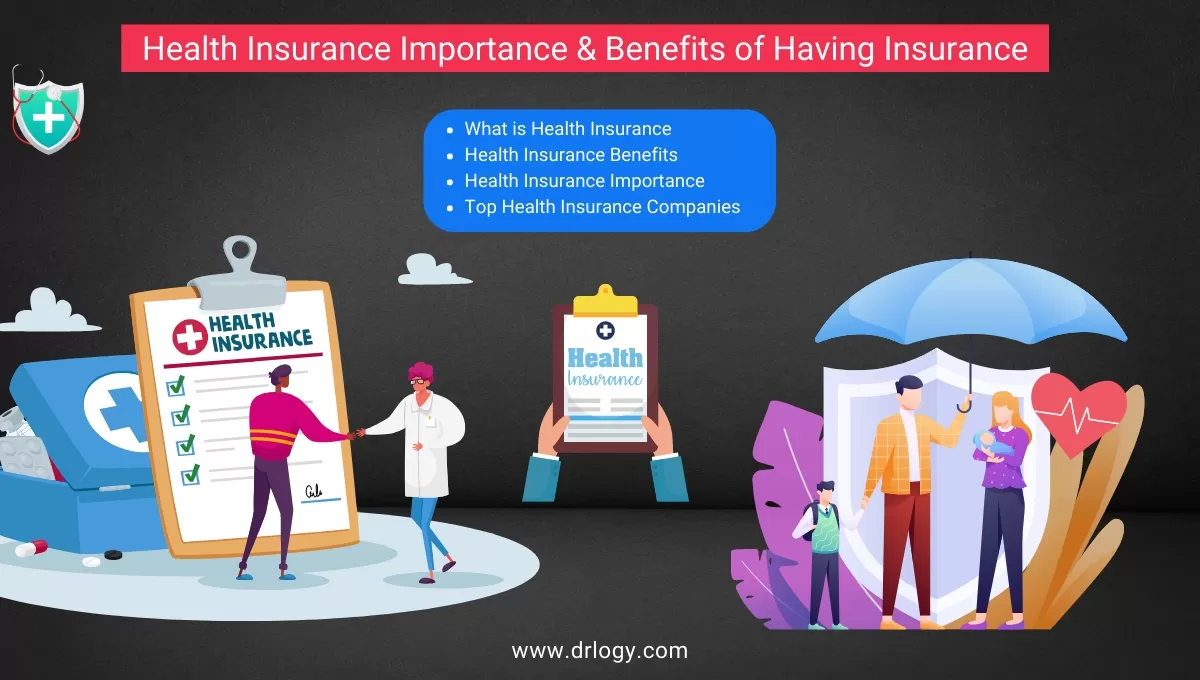 Health Insurance Importance & Benefits of Having Insurance

- What is Health Insurance
- Health Insurance Benefits
- Health Insurance Importance
- Top Health Insurance Companies

HEALTH INSURANCE

Health Insurance

www.drlogy.com